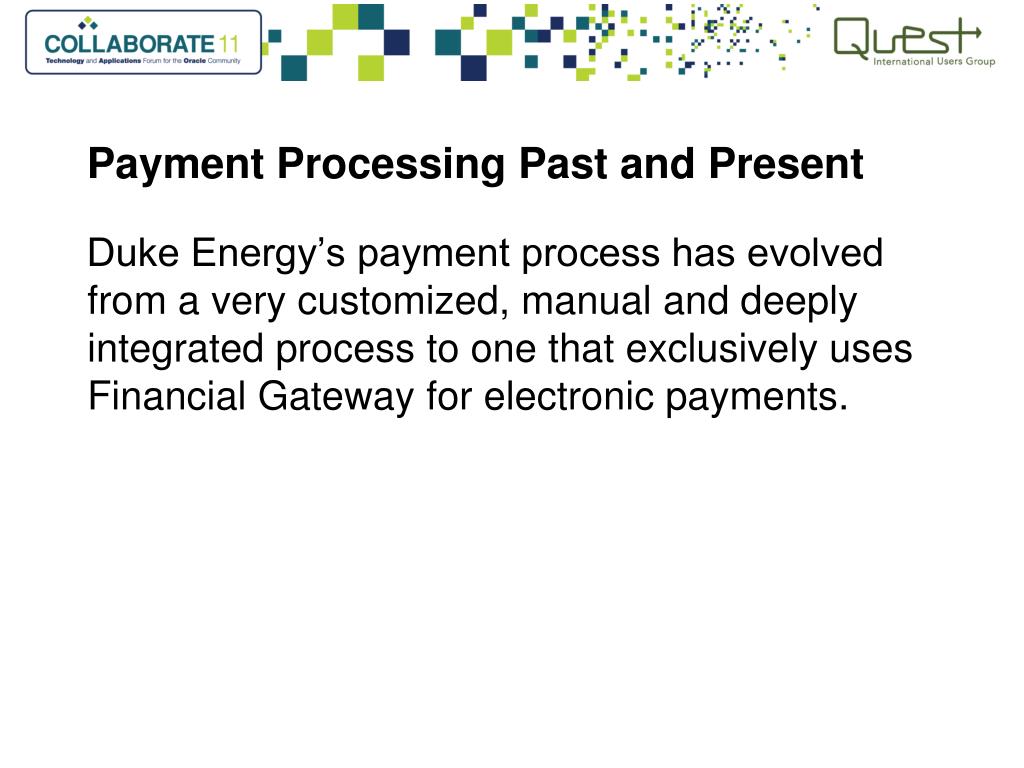 COLLABORATE 11
Technology and Applications Forum for the Oracle Community

Quest
International Users Group

Payment Processing Past and Present

Duke Energy’s payment process has evolved from a very customized, manual and deeply integrated process to one that exclusively uses Financial Gateway for electronic payments.